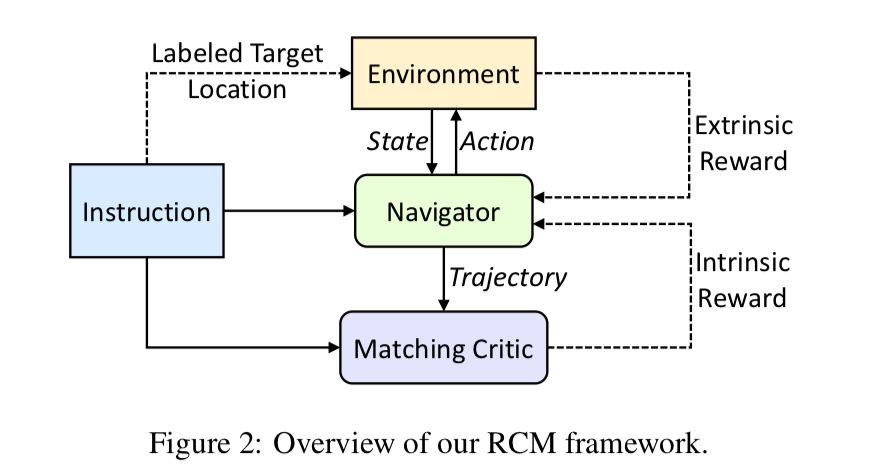 Labeled Target Location

Environment

State

Action

Extrinsic Reward

Instruction

Navigator

Trajectory

Intrinsic Reward

Matching Critic

Figure 2: Overview of our RCM framework.